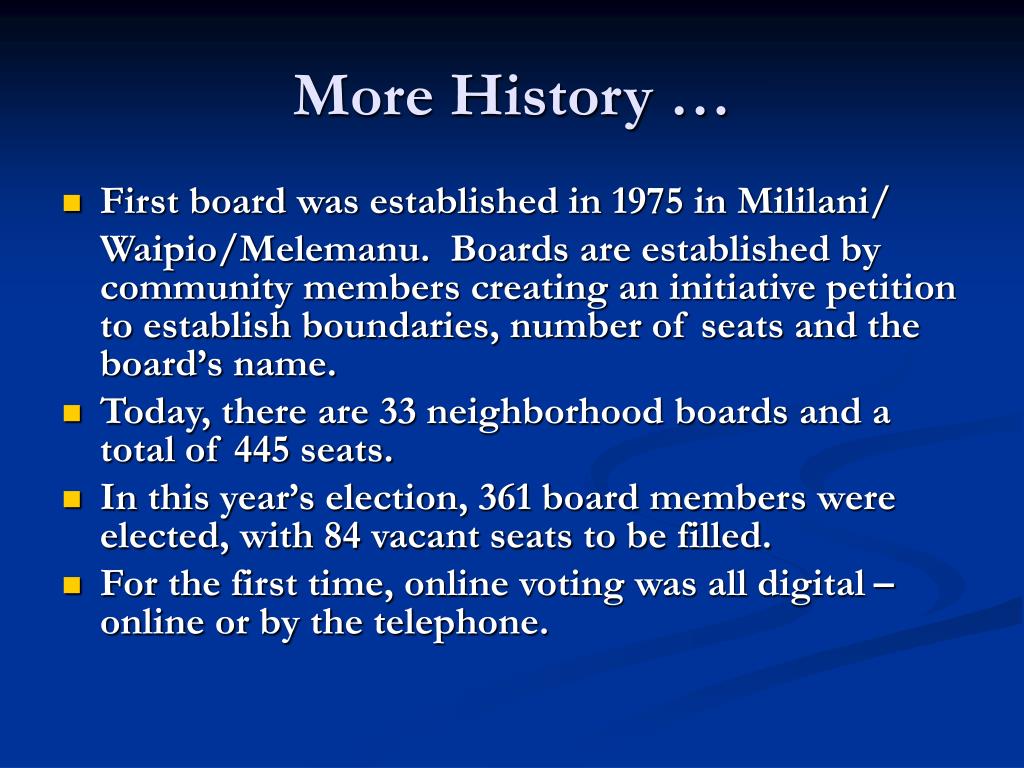 More History …

- First board was established in 1975 in Mililani/ Waipio/Melemanu. Boards are established by community members creating an initiative petition to establish boundaries, number of seats and the board’s name.
- Today, there are 33 neighborhood boards and a total of 445 seats.
- In this year’s election, 361 board members were elected, with 84 vacant seats to be filled.
- For the first time, online voting was all digital – online or by the telephone.